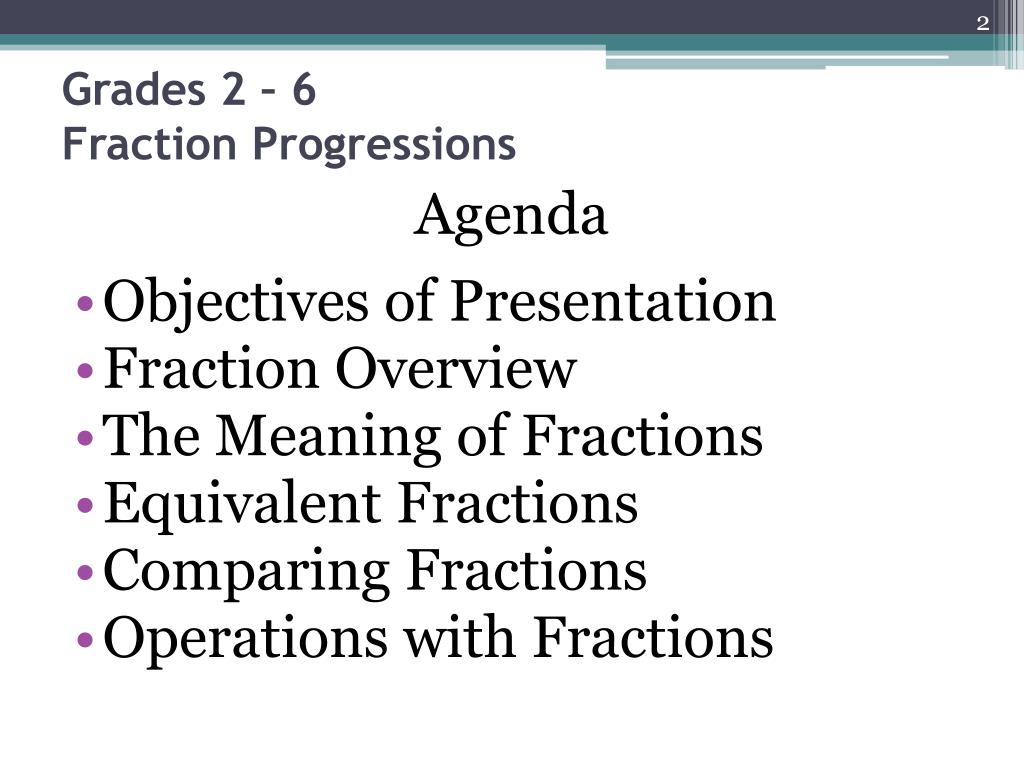 2

Grades 2 – 6
Fraction Progressions

Agenda

• Objectives of Presentation
• Fraction Overview
• The Meaning of Fractions
• Equivalent Fractions
• Comparing Fractions
• Operations with Fractions